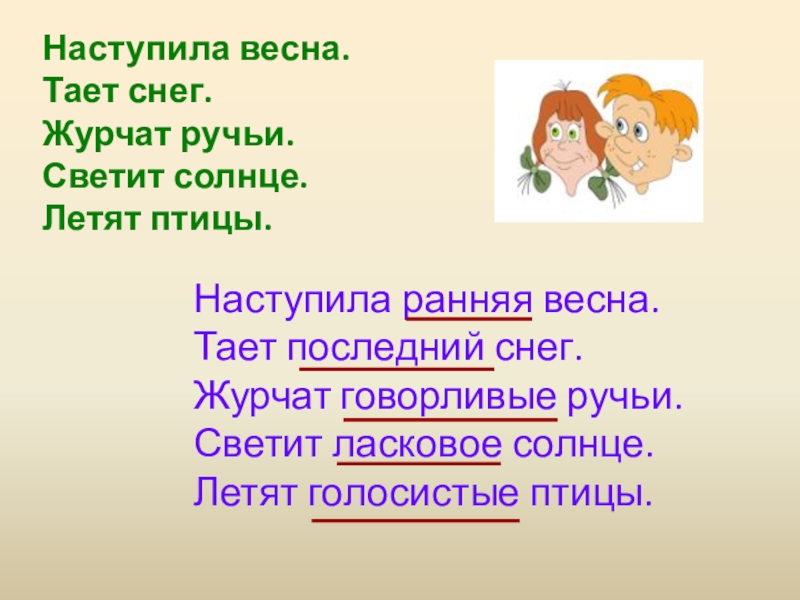 Наступила весна.
Тает снег.
Журчат ручьи.
Светит солнце.
Летят птицы.

Наступила ранняя весна.
Тает последний снег.
Журчат говорливые ручьи.
Светит ласковое солнце.
Летят голосистые птицы.